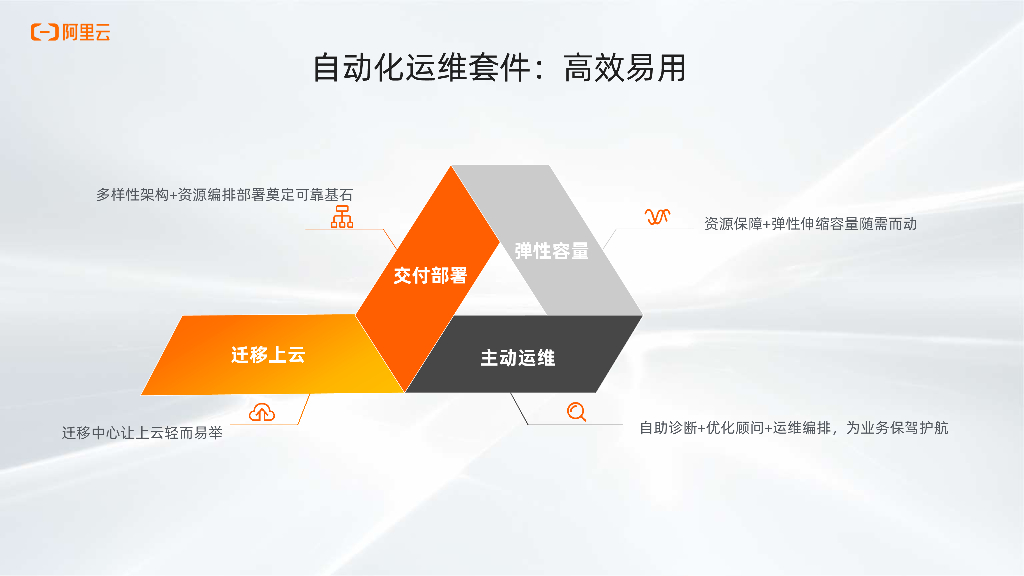 阿里云

自动化运维套件：高效易用

多样性架构+资源编排部署奠定可靠基石

资源保障+弹性伸缩容量随需而动

交付部署

弹性容量

迁移上云

主动运维

迁移中心让上云轻而易举

自助诊断+优化顾问+运维编排，为业务保驾护航